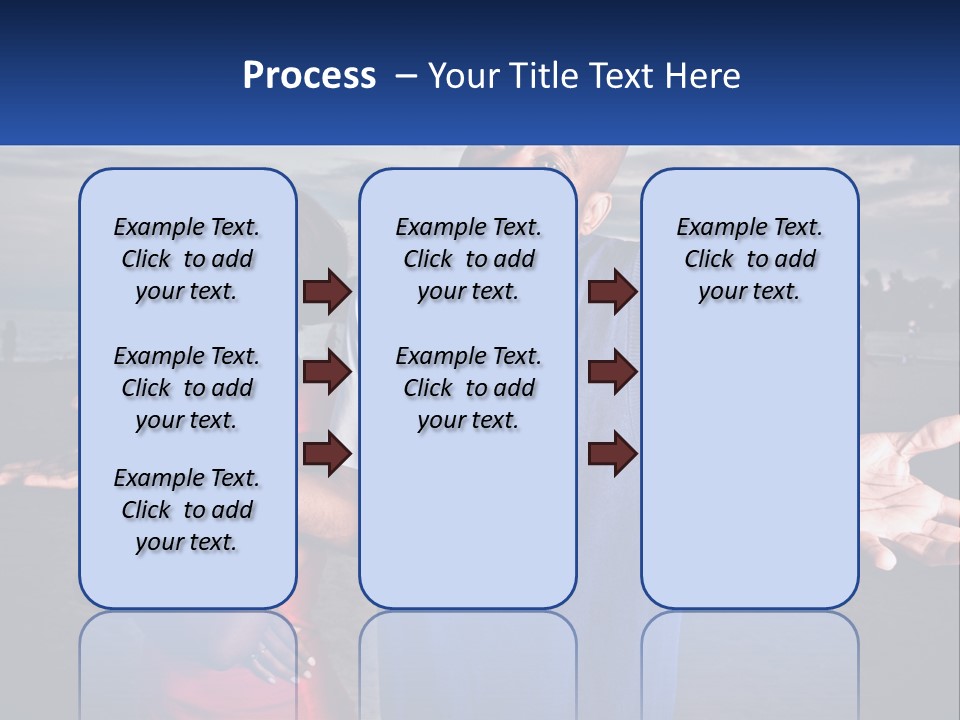 Process – Your Title Text Here

Example Text. Click to add your text.

Example Text. Click to add your text.

Example Text. Click to add your text.

Example Text. Click to add your text.

Example Text. Click to add your text.

Example Text. Click to add your text.